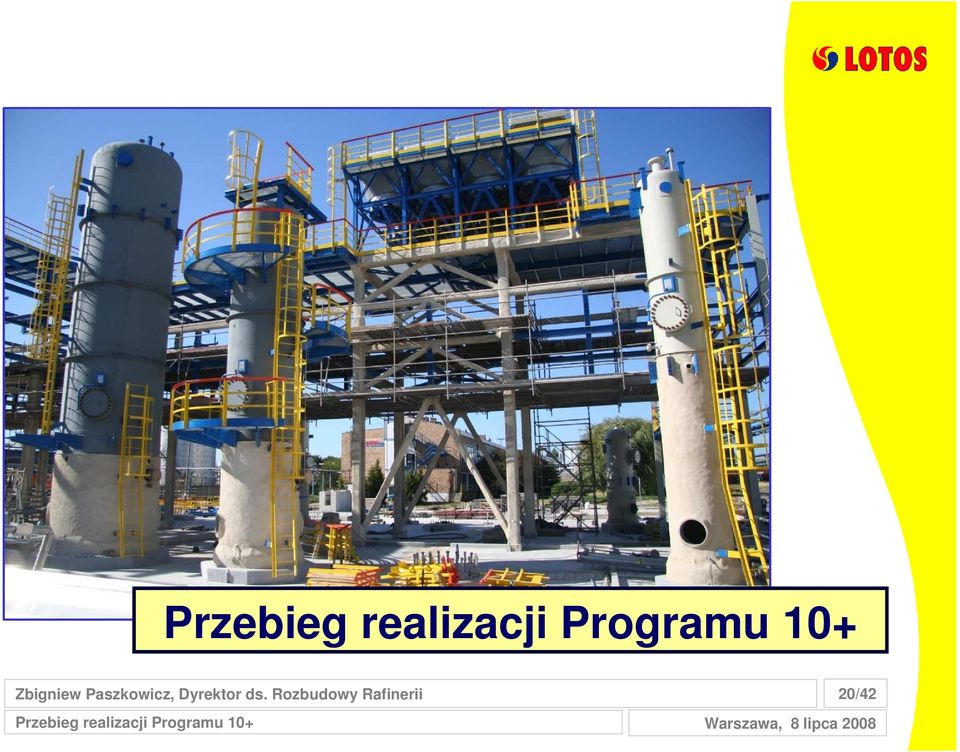 LOTOS

Przebieg realizacji Programu 10+

Zbigniew Paszkowicz, Dyrektor ds. Rozbudowy Rafinerii

20/42

Przebieg realizacji Programu 10+

Warszawa, 8 lipca 2008